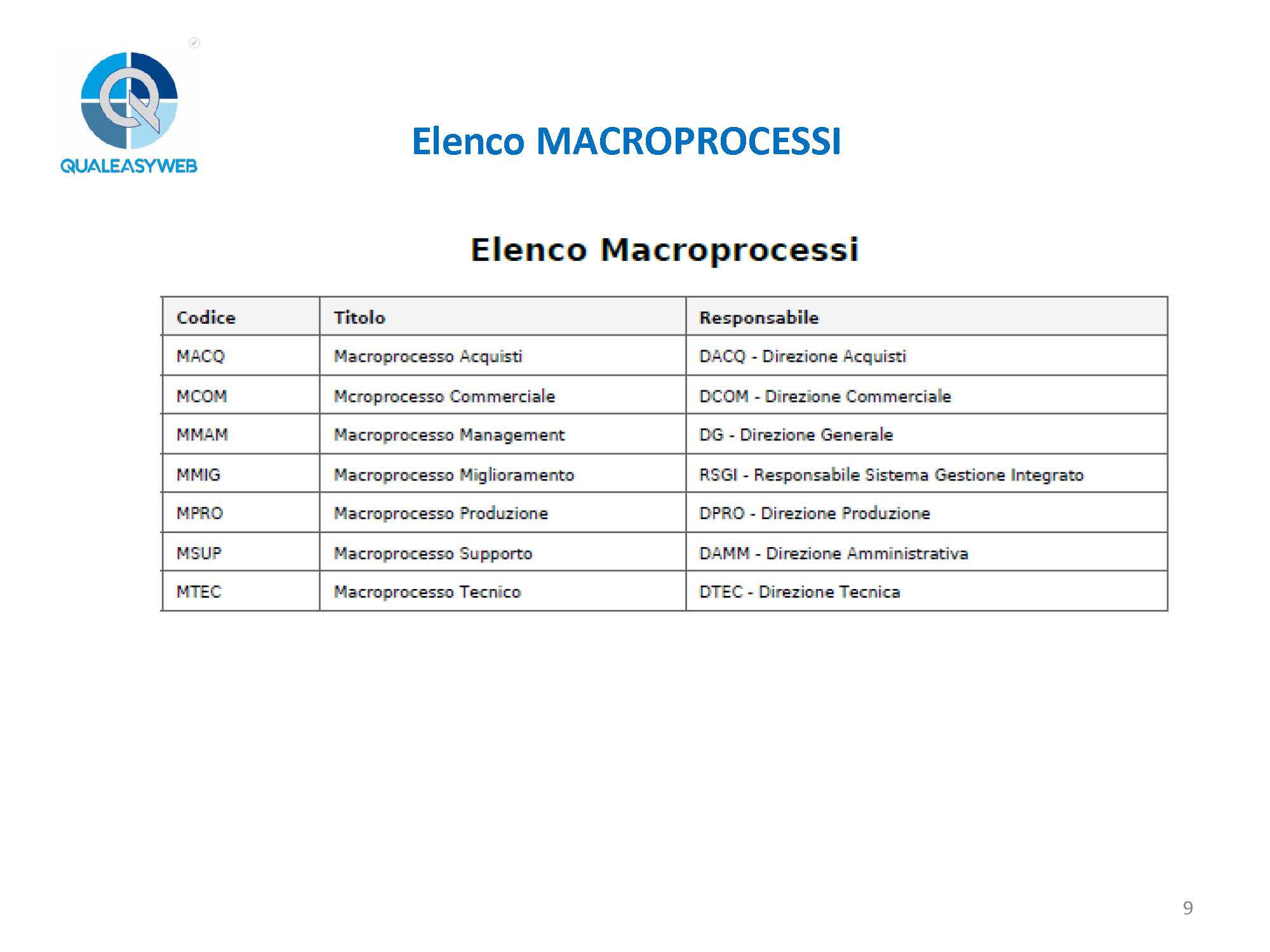 QUALEASYWEB

Elenco MACROPROCESSI

Elenco Macroprocessi

| Codice | Titolo | Responsabile |
|---|---|---|
| MACQ | Macroprocesso Acquisti | DACQ - Direzione Acquisti |
| MCOM | Mcroprocesso Commerciale | DCOM - Direzione Commerciale |
| MMAM | Macroprocesso Management | DG - Direzione Generale |
| MMIG | Macroprocesso Miglioramento | RSGI - Responsabile Sistema Gestione Integrato |
| MPRO | Macroprocesso Produzione | DPRO - Direzione Produzione |
| MSUP | Macroprocesso Supporto | DAMM - Direzione Amministrativa |
| MTEC | Macroprocesso Tecnico | DTEC - Direzione Tecnica |

9